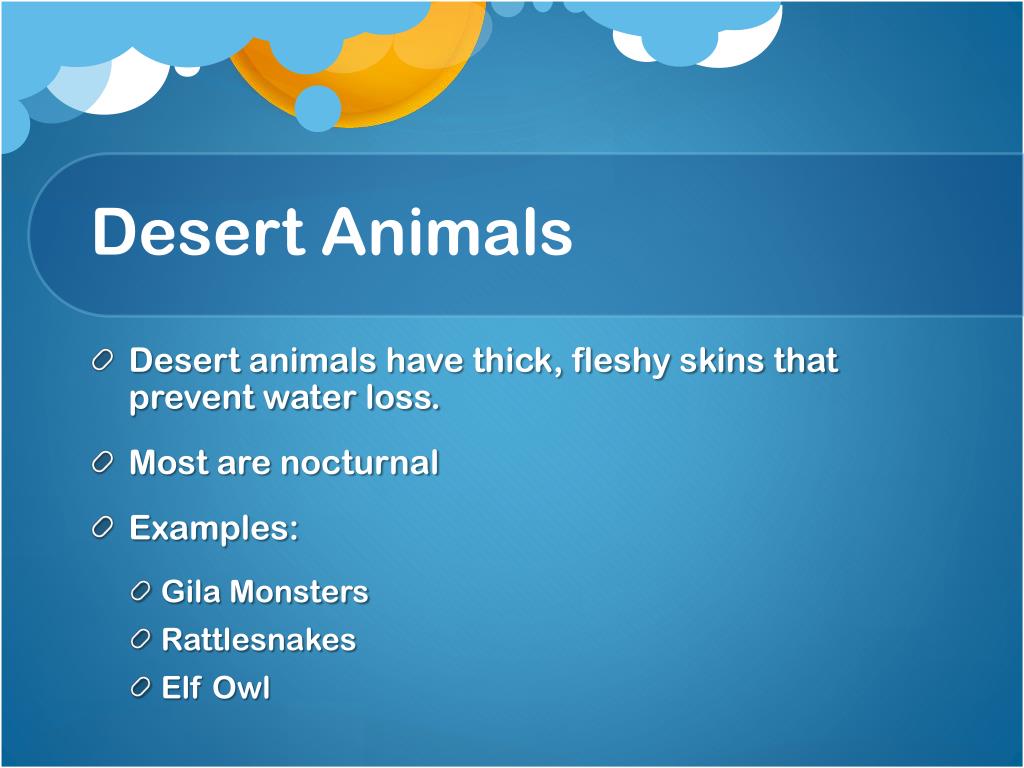 Desert Animals

Desert animals have thick, fleshy skins that prevent water loss.

Most are nocturnal

Examples:

Gila Monsters

Rattlesnakes

Elf Owl